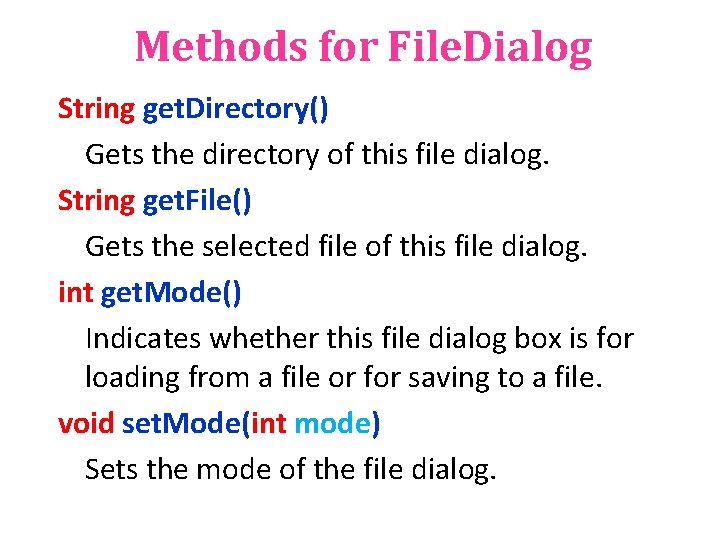 Methods for FileDialog

String getDirectory()

Gets the directory of this file dialog.

String getFile()

Gets the selected file of this file dialog.

int getMode()

Indicates whether this file dialog box is for loading from a file or for saving to a file.

void setMode(int mode)

Sets the mode of the file dialog.